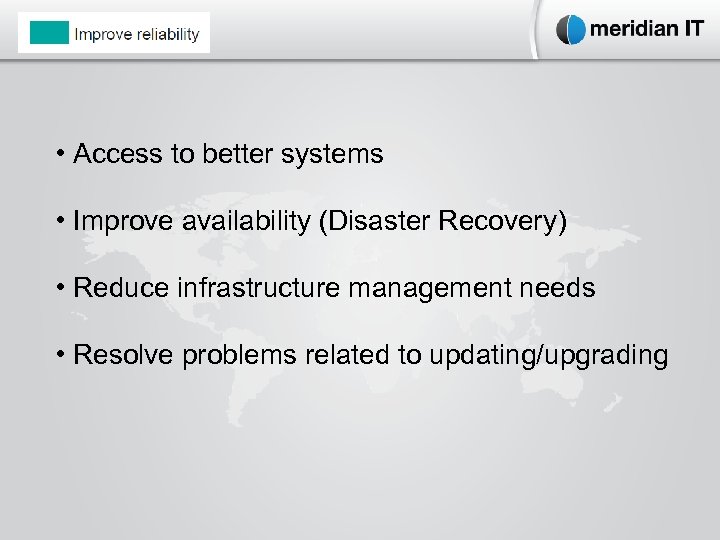 Improve reliability

meridian IT

• Access to better systems

• Improve availability (Disaster Recovery)

• Reduce infrastructure management needs

• Resolve problems related to updating/upgrading